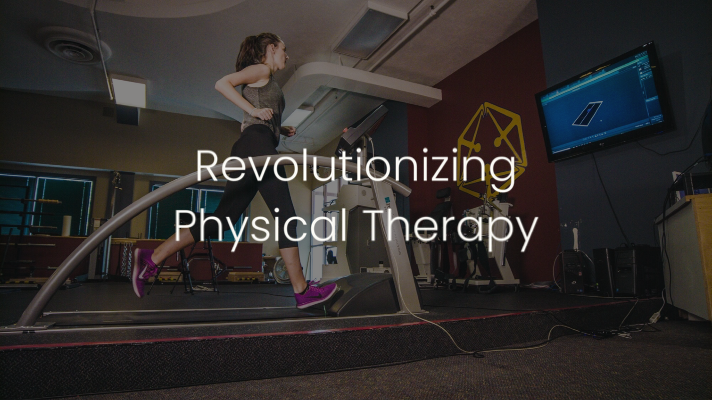 Revolutionizing Physical Therapy